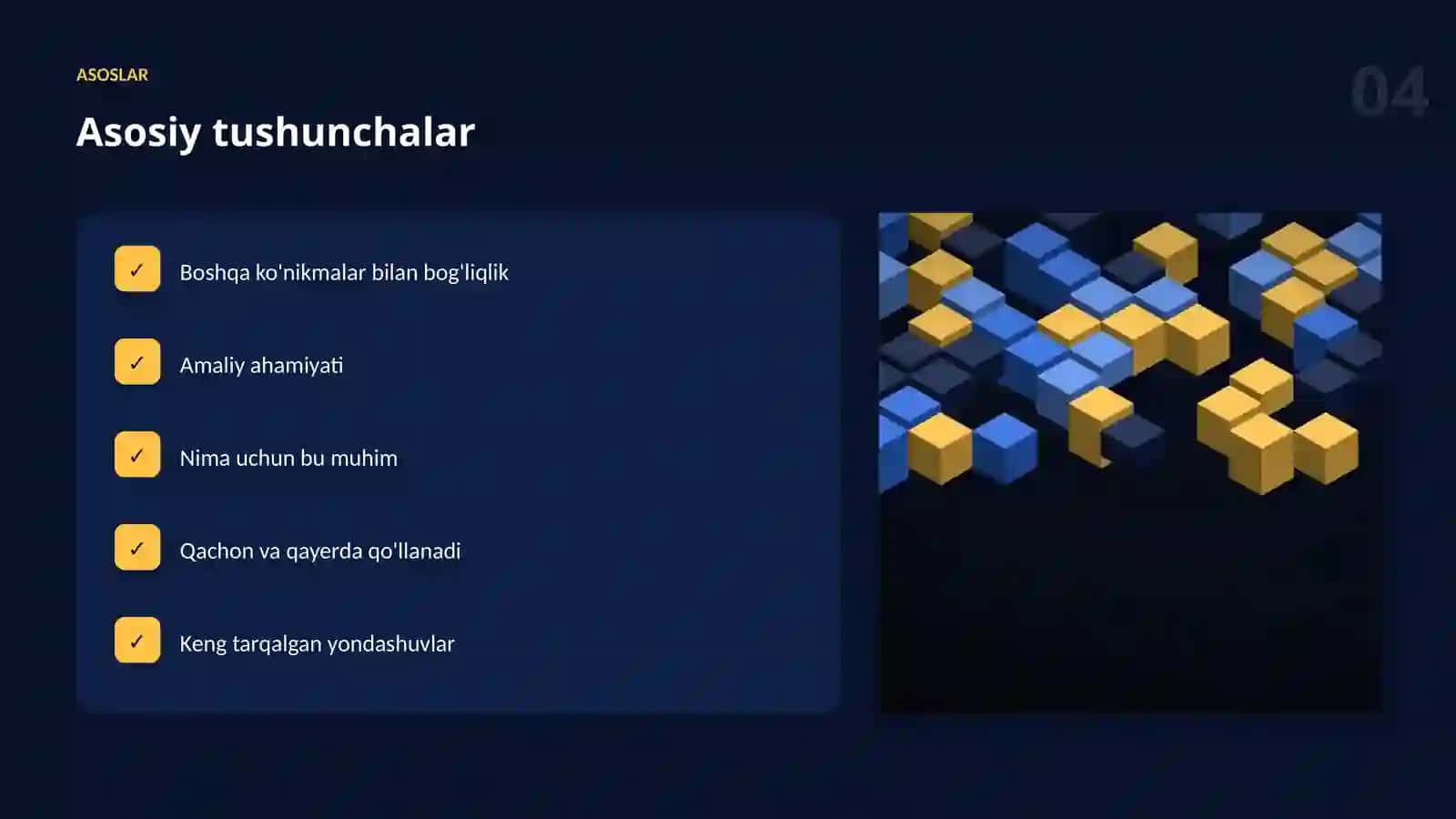 ASOSLAR

04

Asosiy tushunchalar

✓ Boshqa ko'nikmalar bilan bog'liqlik

✓ Amaliy ahamiyati

✓ Nima uchun bu muhim

✓ Qachon va qayerda qo'llanadi

✓ Keng tarqalgan yondashuvlar